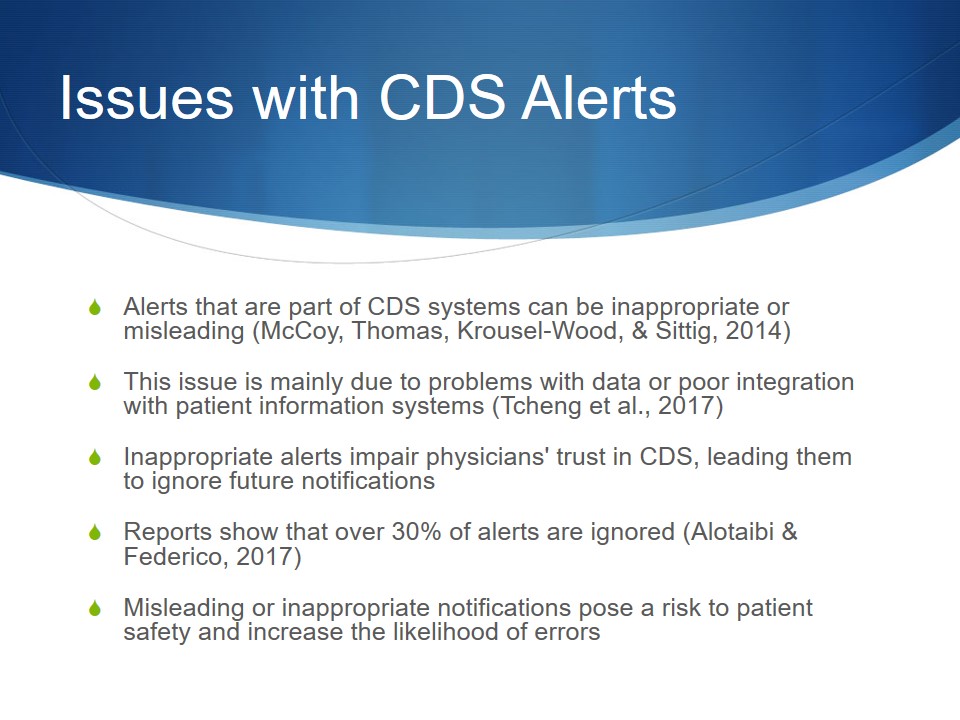 Issues with CDS Alerts

Alerts that are part of CDS systems can be inappropriate or misleading (McCoy, Thomas, Krousel-Wood, & Sittig, 2014)

This issue is mainly due to problems with data or poor integration with patient information systems (Tcheng et al., 2017)

Inappropriate alerts impair physicians' trust in CDS, leading them to ignore future notifications

Reports show that over 30% of alerts are ignored (Alotaibi & Federico, 2017)

Misleading or inappropriate notifications pose a risk to patient safety and increase the likelihood of errors